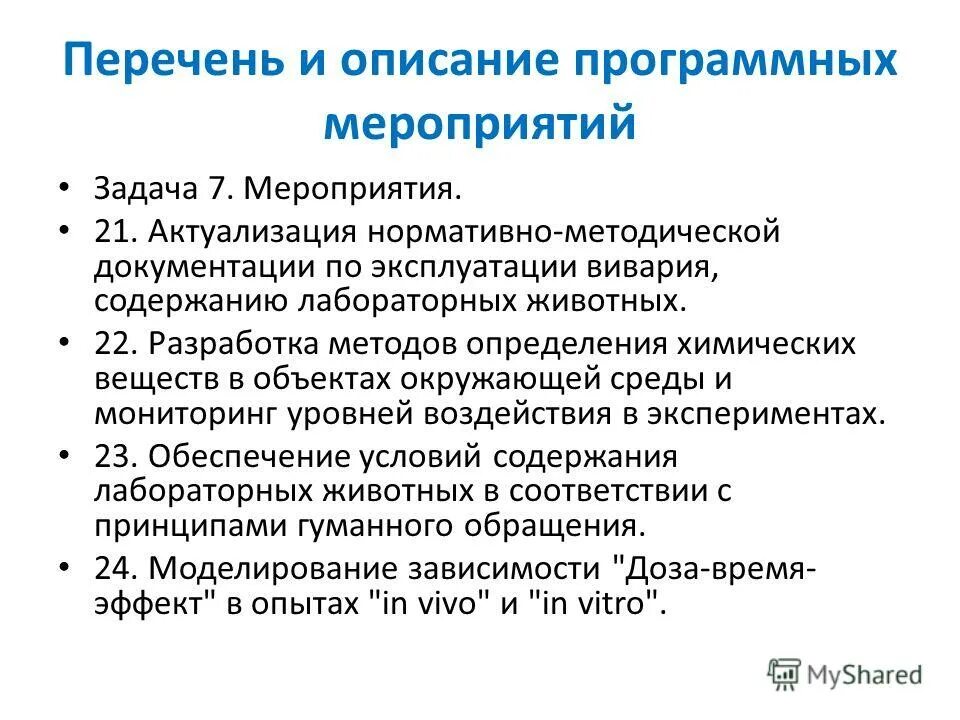 Перечень и описание программных мероприятий

• Задача 7. Мероприятия.
• 21. Актуализация нормативно-методической документации по эксплуатации вивария, содержанию лабораторных животных.
• 22. Разработка методов определения химических веществ в объектах окружающей среды и мониторинг уровней воздействия в экспериментах.
• 23. Обеспечение условий содержания лабораторных животных в соответствии с принципами гуманного обращения.
• 24. Моделирование зависимости "Доза-время-эффект" в опытах "in vivo" и "in vitro".

MyShared